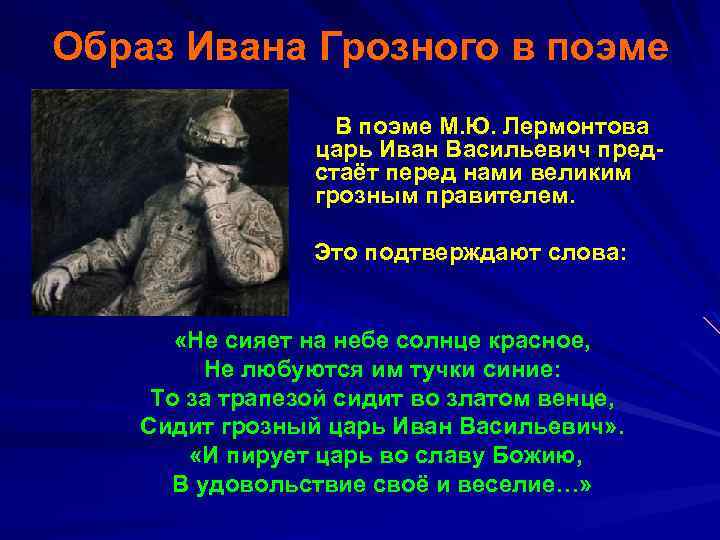 Образ Ивана Грозного в поэме

В поэме М.Ю. Лермонтова царь Иван Васильевич предстаёт перед нами великим грозным правителем.

Это подтверждают слова:

«Не сияет на небе солнце красное,
Не любуются им тучки синие:
То за трапезой сидит во златом венце,
Сидит грозный царь Иван Васильевич».
«И пирует царь во славу Божию,
В удовольствие своё и веселие…»